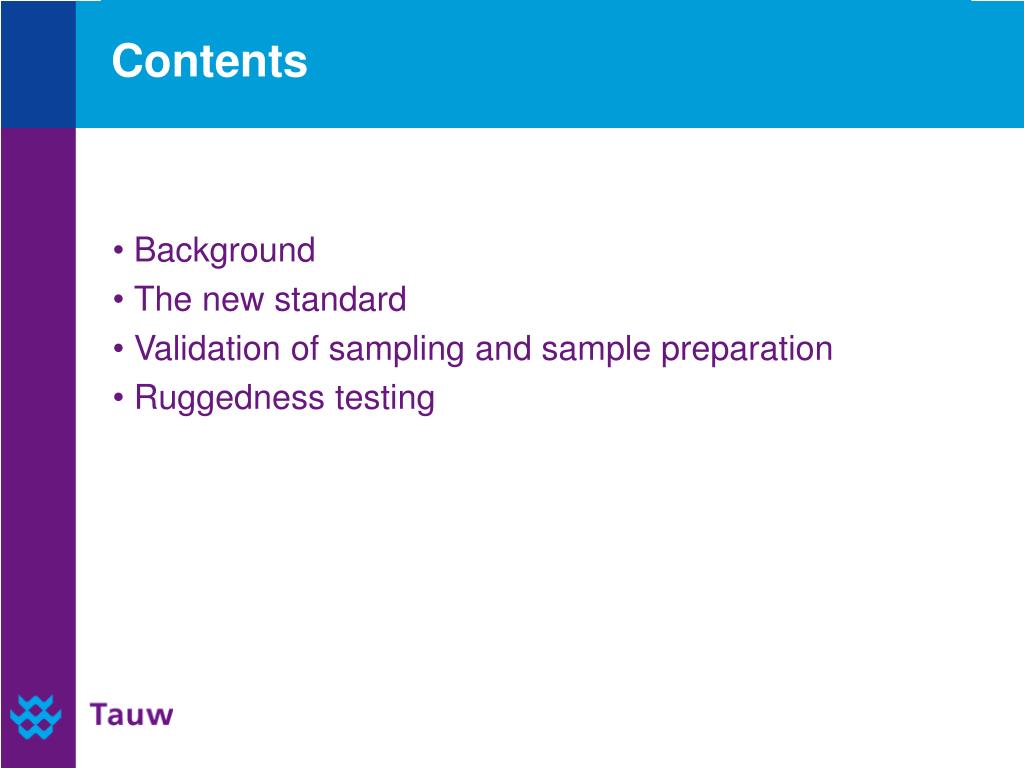 Contents

• Background
• The new standard
• Validation of sampling and sample preparation
• Ruggedness testing

Tauw